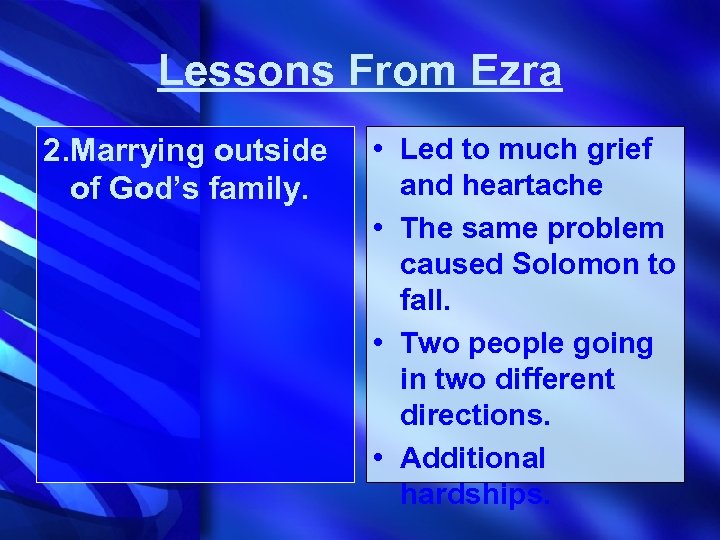 Lessons From Ezra

2.Marrying outside of God's family.

• Led to much grief and heartache
• The same problem caused Solomon to fall.
• Two people going in two different directions.
• Additional hardships.